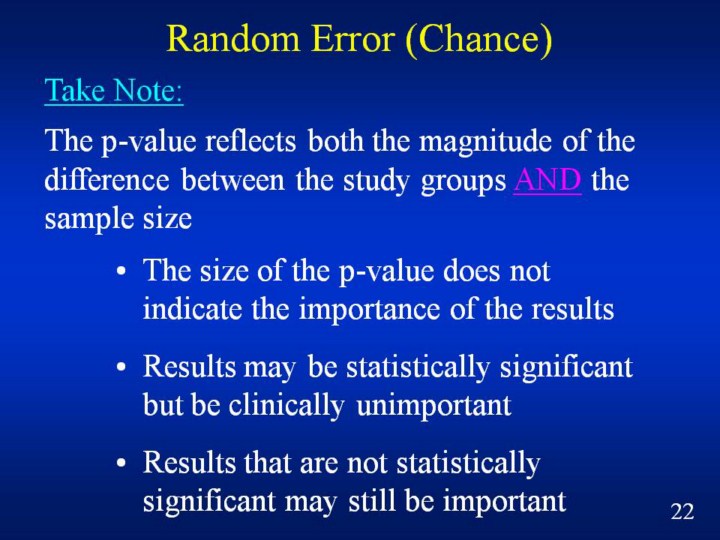 Random Error (Chance)

Take Note:

The p-value reflects both the magnitude of the difference between the study groups AND the sample size

• The size of the p-value does not indicate the importance of the results

• Results may be statistically significant but be clinically unimportant

• Results that are not statistically significant may still be important

22